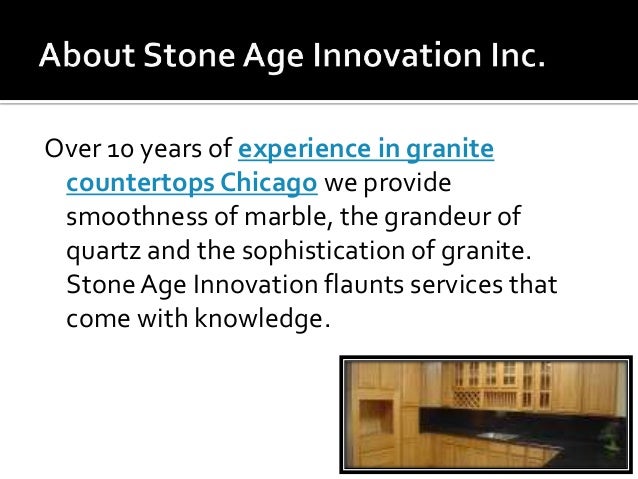 About Stone Age Innovation Inc.

Over 10 years of experience in granite countertops Chicago we provide smoothness of marble, the grandeur of quartz and the sophistication of granite. Stone Age Innovation flaunts services that come with knowledge.